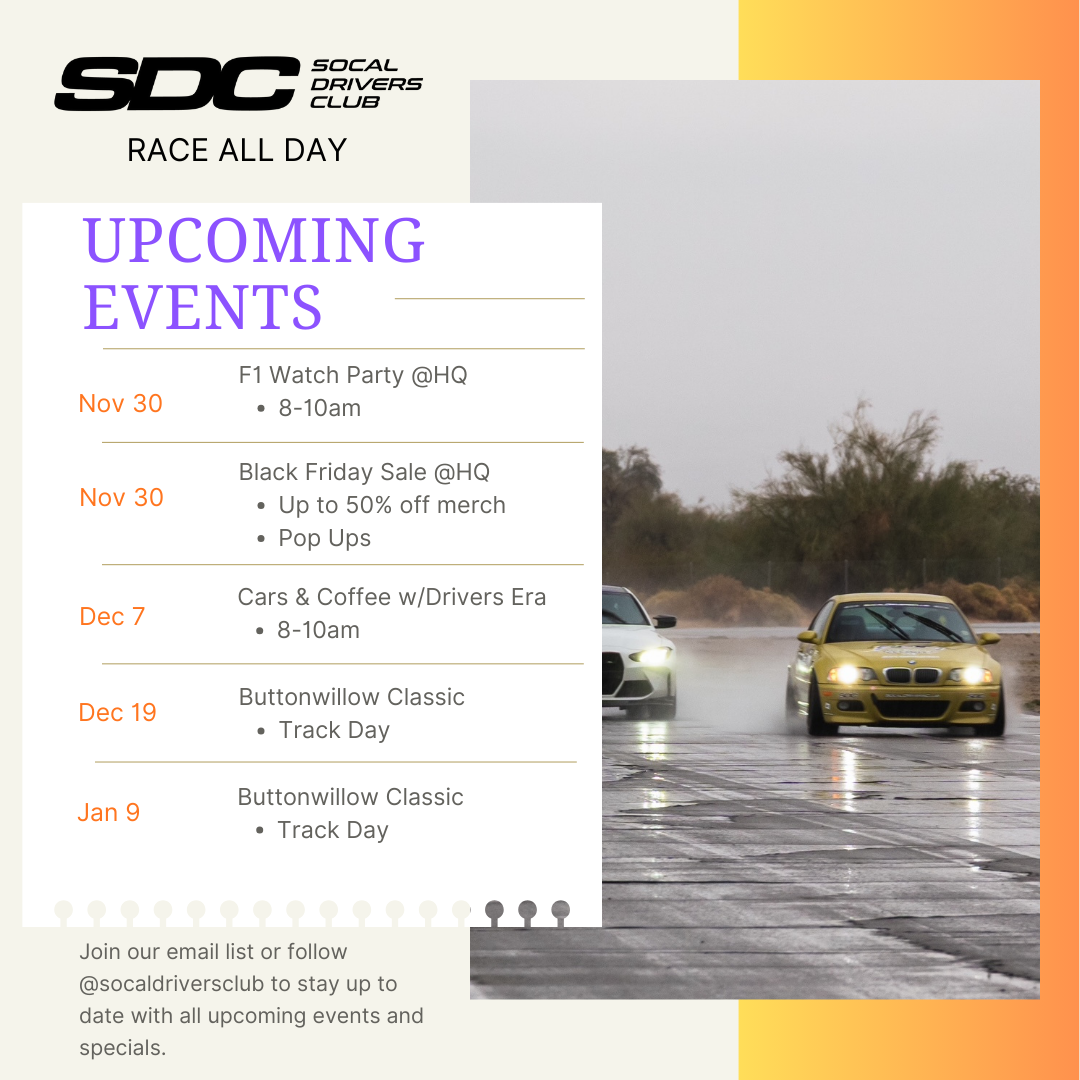 SDC SOCAL DRIVERS CLUB

RACE ALL DAY

UPCOMING EVENTS

Nov 30
F1 Watch Party @HQ
• 8-10am

Nov 30
Black Friday Sale @HQ
• Up to 50% off merch
• Pop Ups

Dec 7
Cars & Coffee w/Drivers Era
• 8-10am

Dec 19
Buttonwillow Classic
• Track Day

Jan 9
Buttonwillow Classic
• Track Day

Join our email list or follow @socaldriversclub to stay up to date with all upcoming events and specials.